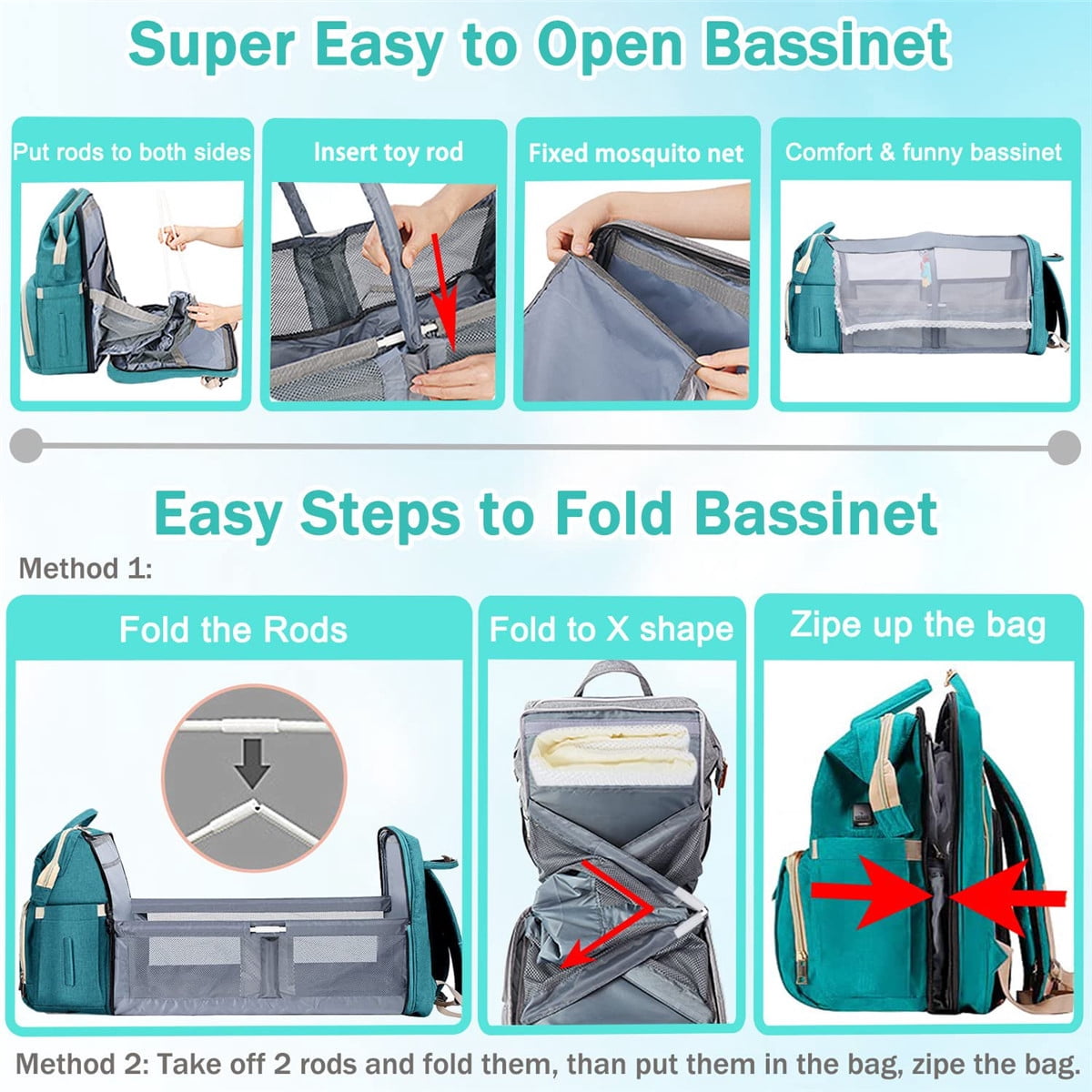 Super Easy to Open Bassinet

Put rods to both sides

Insert toy rod

Fixed mosquito net

Comfort & funny bassinet

Easy Steps to Fold Bassinet

Method 1:

Fold the Rods

Fold to X shape

Zipe up the bag

Method 2: Take off 2 rods and fold them, than put them in the bag, zipe the bag.